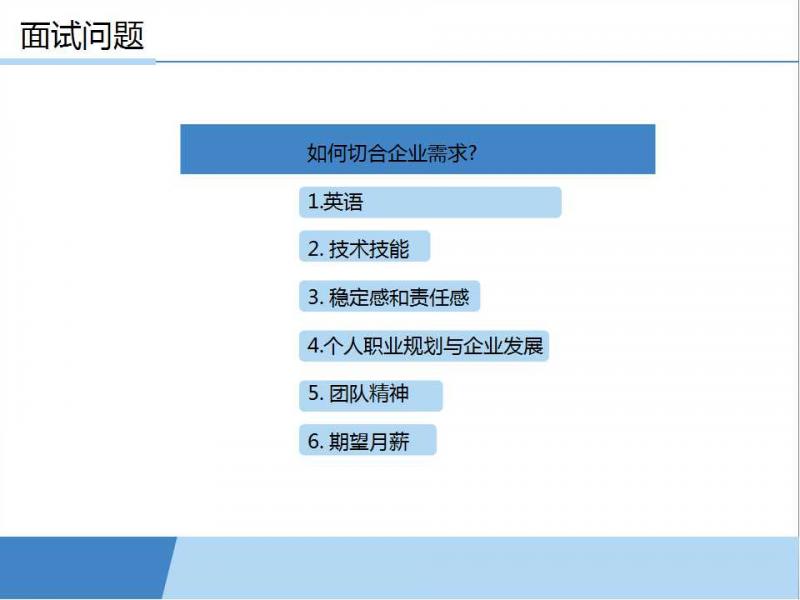 面试问题

如何切合企业需求?

1.英语

2. 技术技能

3. 稳定感和责任感

4.个人职业规划与企业发展

5. 团队精神

6. 期望月薪